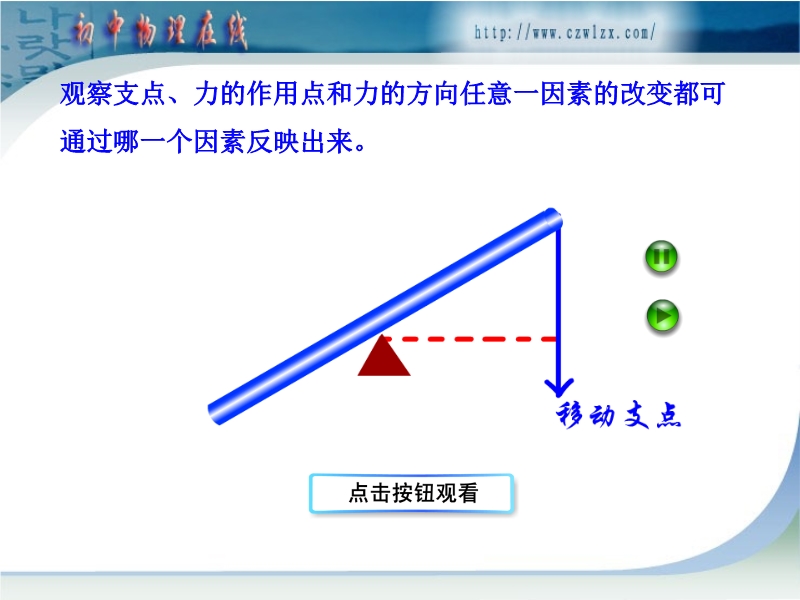 初中物理在线

http://www.czwlzx.com/

观察支点、力的作用点和力的方向任意一因素的改变都可通过哪一个因素反映出来。

移动支点

点击按钮观看